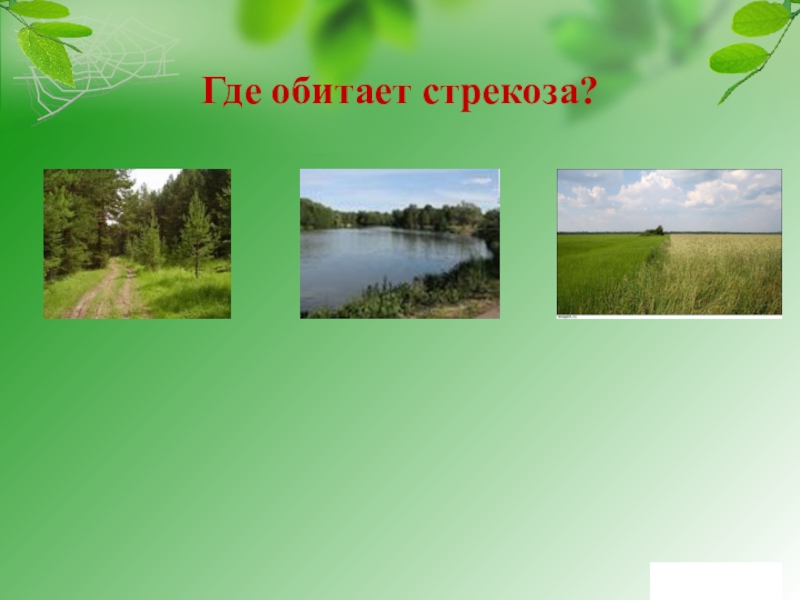 Где обитает стрекоза?